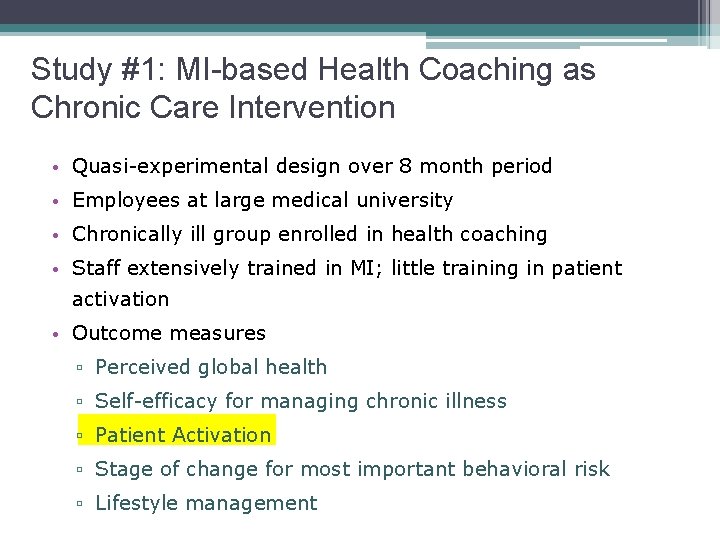 Study #1: MI-based Health Coaching as Chronic Care Intervention

• Quasi-experimental design over 8 month period
• Employees at large medical university
• Chronically ill group enrolled in health coaching
• Staff extensively trained in MI; little training in patient activation
• Outcome measures
▫ Perceived global health
▫ Self-efficacy for managing chronic illness
▫ Patient Activation
▫ Stage of change for most important behavioral risk
▫ Lifestyle management